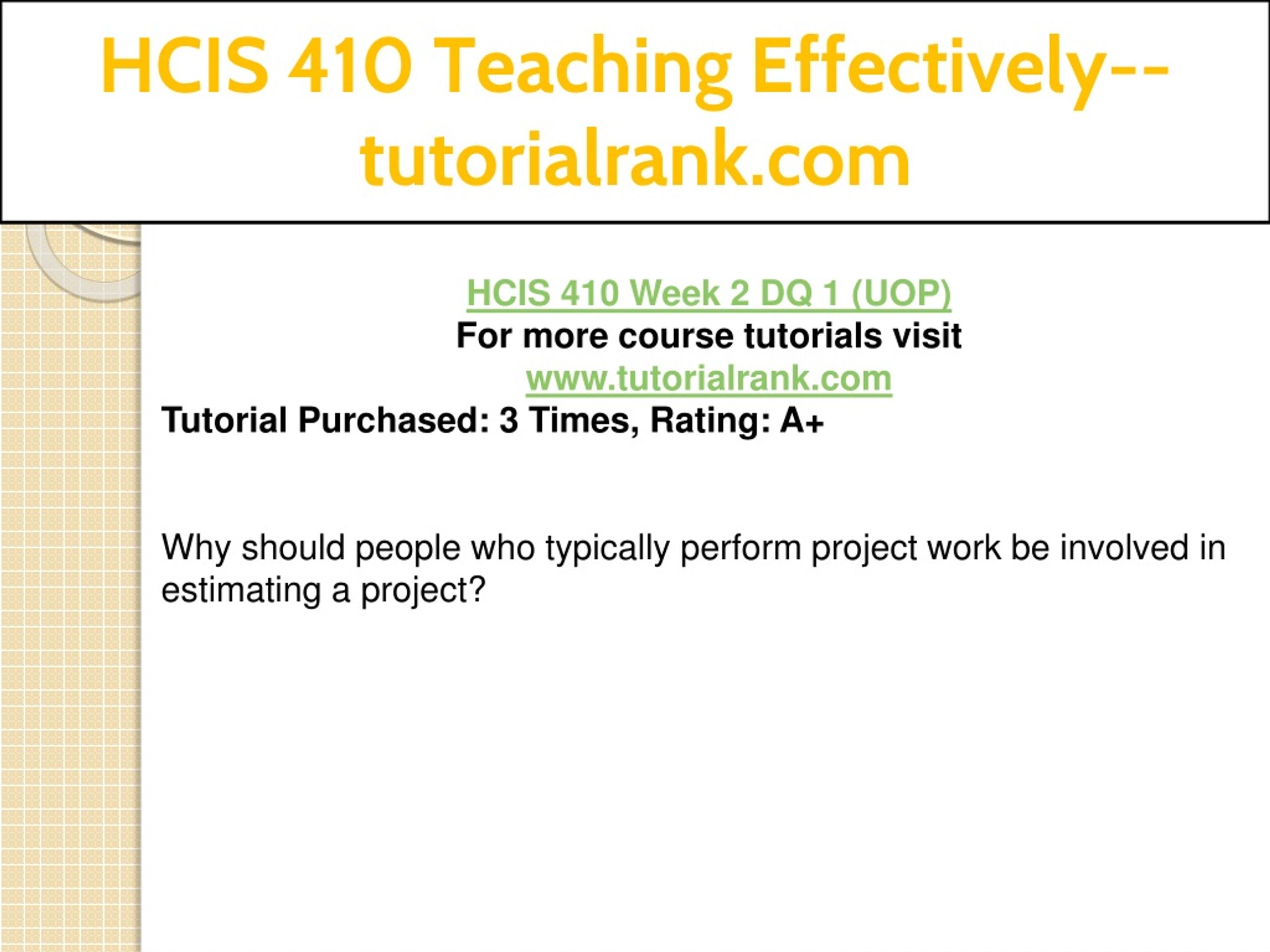 HCIS 410 Teaching Effectively--tutorialrank.com

HCIS 410 Week 2 DQ 1 (UOP)
For more course tutorials visit
www.tutorialrank.com
Tutorial Purchased: 3 Times, Rating: A+

Why should people who typically perform project work be involved in estimating a project?